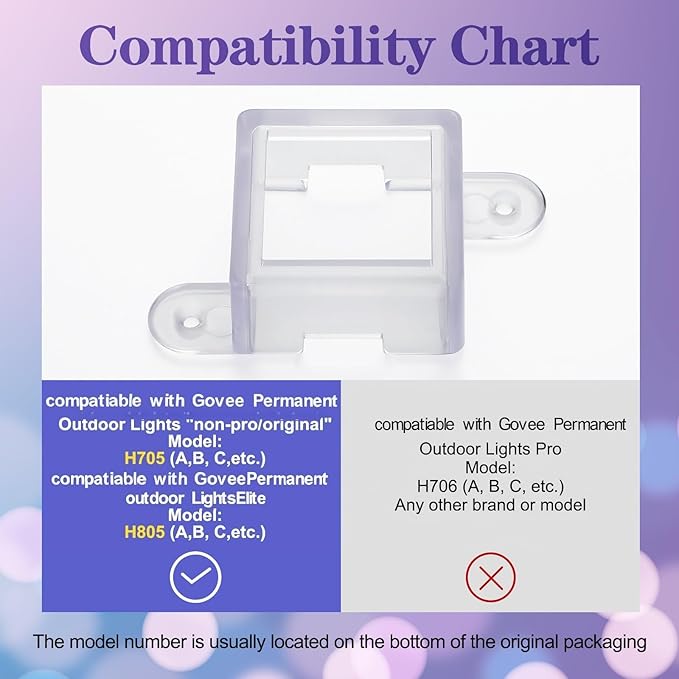 Compatibility Chart

compatiable with Govee Permanent Outdoor Lights "non-pro/original" Model: H705 (A,B, C,etc.) compatiable with GoveePermanent outdoor LightsElite Model: H805 (A,B, C,etc.)

compatiable with Govee Permanent Outdoor Lights Pro Model: H706 (A, B, C, etc.) Any other brand or model

The model number is usually located on the bottom of the original packaging